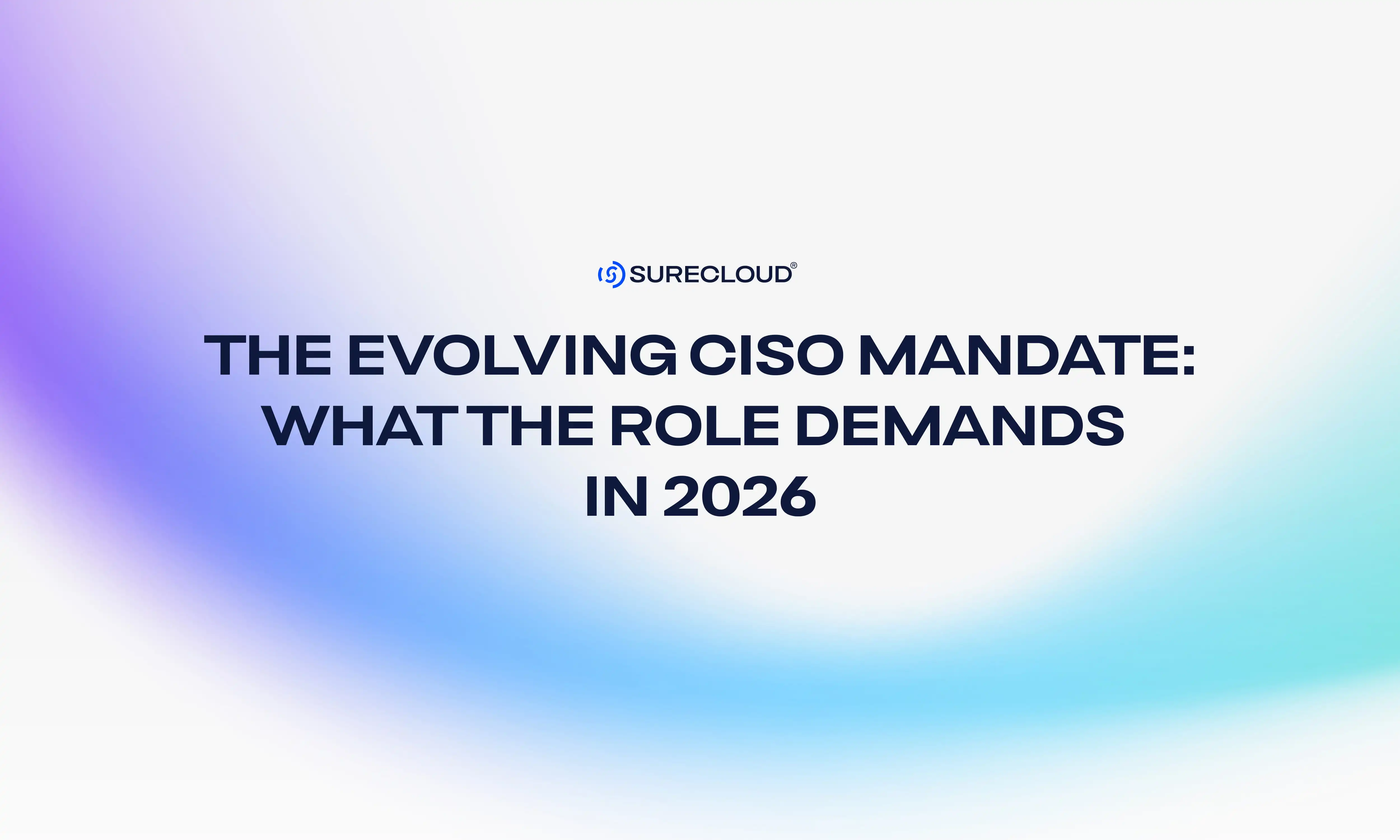 SURECLOUD®

THE EVOLVING CISO MANDATE: WHAT THE ROLE DEMANDS IN 2026